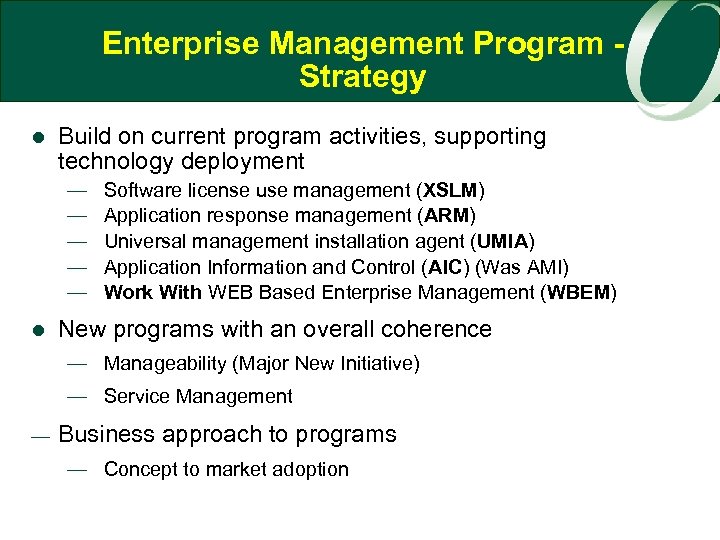 Enterprise Management Program - Strategy

● Build on current program activities, supporting technology deployment

— Software license use management (XSLM)
— Application response management (ARM)
— Universal management installation agent (UMIA)
— Application Information and Control (AIC) (Was AMI)
— Work With WEB Based Enterprise Management (WBEM)

● New programs with an overall coherence

— Manageability (Major New Initiative)
— Service Management

— Business approach to programs

— Concept to market adoption